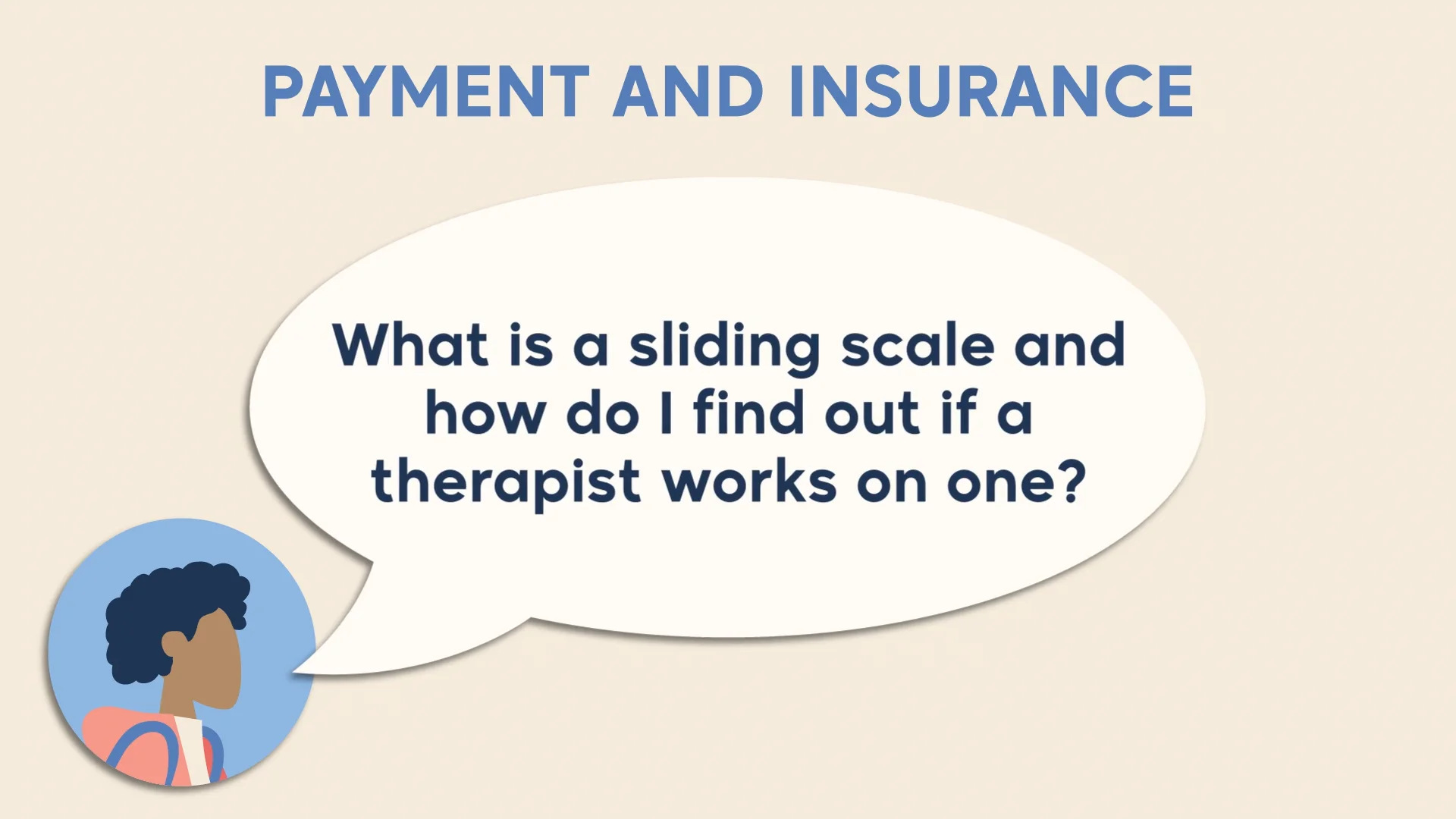 PAYMENT AND INSURANCE

What is a sliding scale and how do I find out if a therapist works on one?